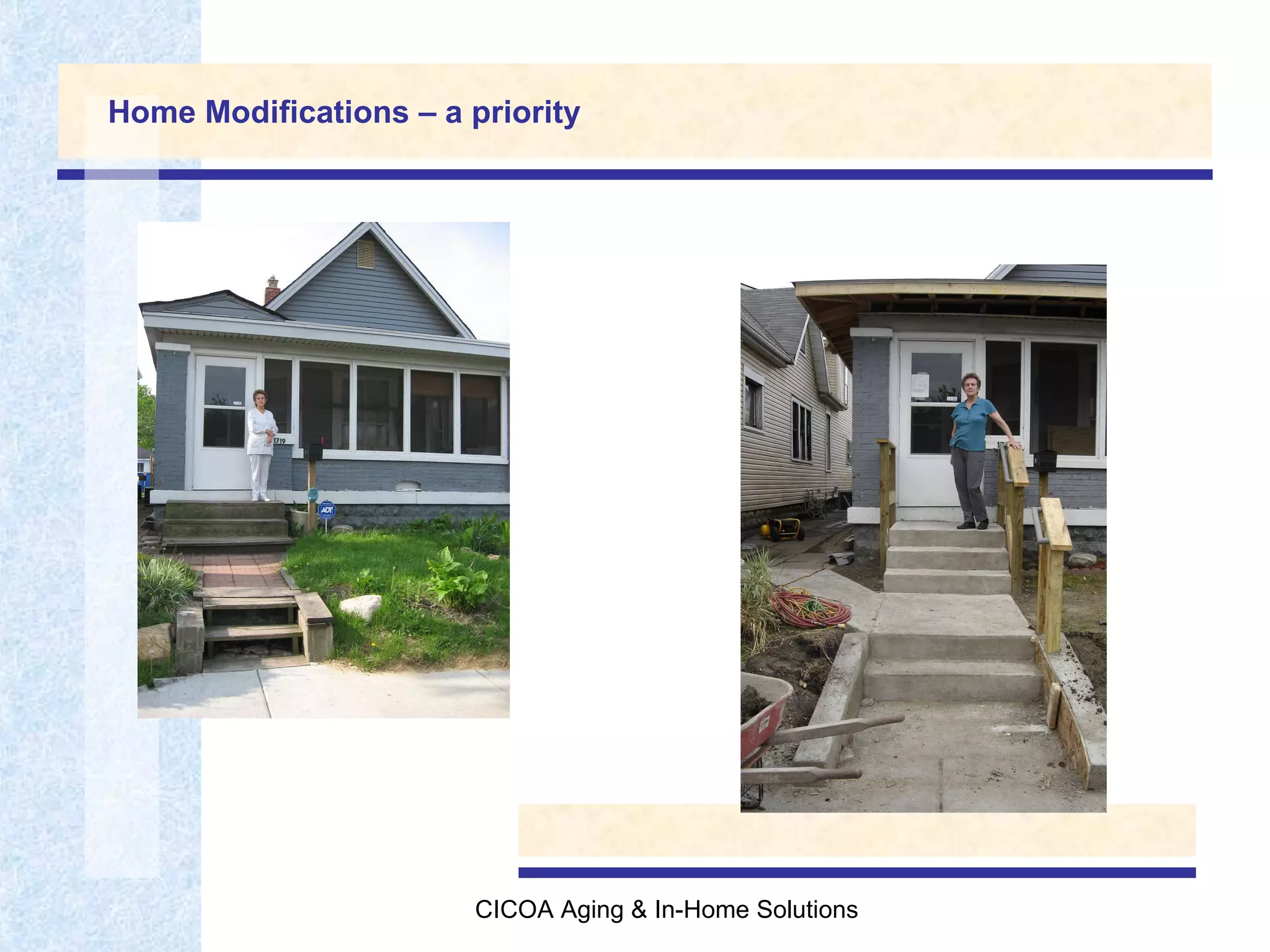 Home Modifications – a priority

1719

ADT

CICOA Aging & In-Home Solutions